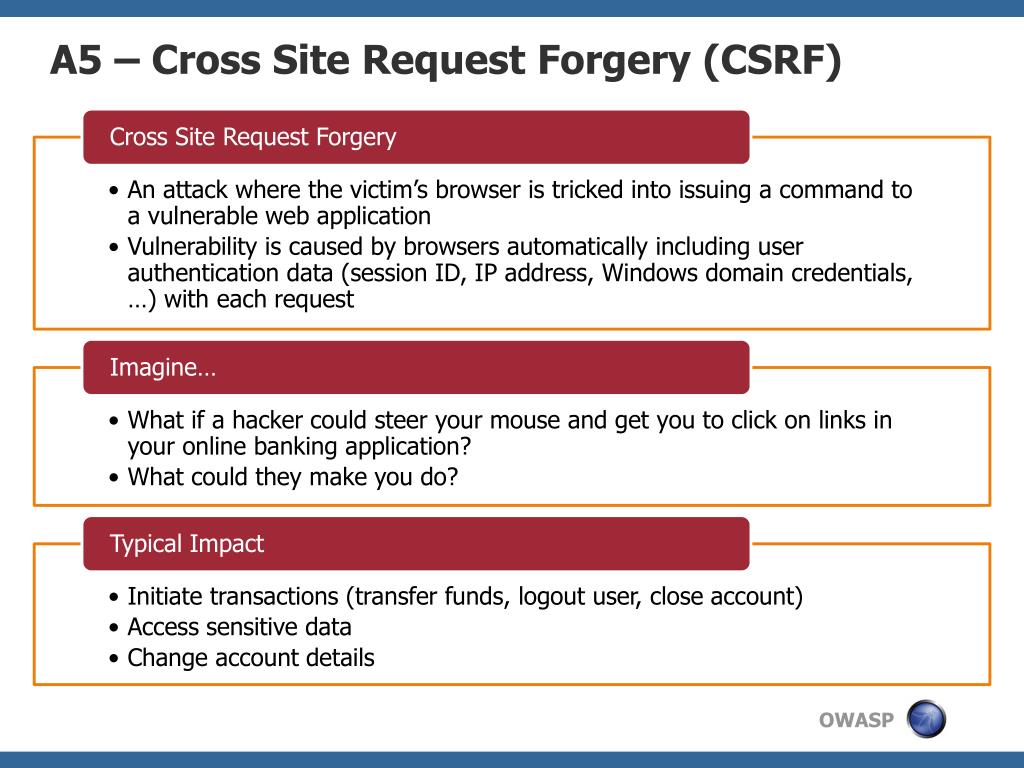 A5 – Cross Site Request Forgery (CSRF)

Cross Site Request Forgery

• An attack where the victim’s browser is tricked into issuing a command to a vulnerable web application
• Vulnerability is caused by browsers automatically including user authentication data (session ID, IP address, Windows domain credentials, …) with each request

Imagine…

• What if a hacker could steer your mouse and get you to click on links in your online banking application?
• What could they make you do?

Typical Impact

• Initiate transactions (transfer funds, logout user, close account)
• Access sensitive data
• Change account details

OWASP